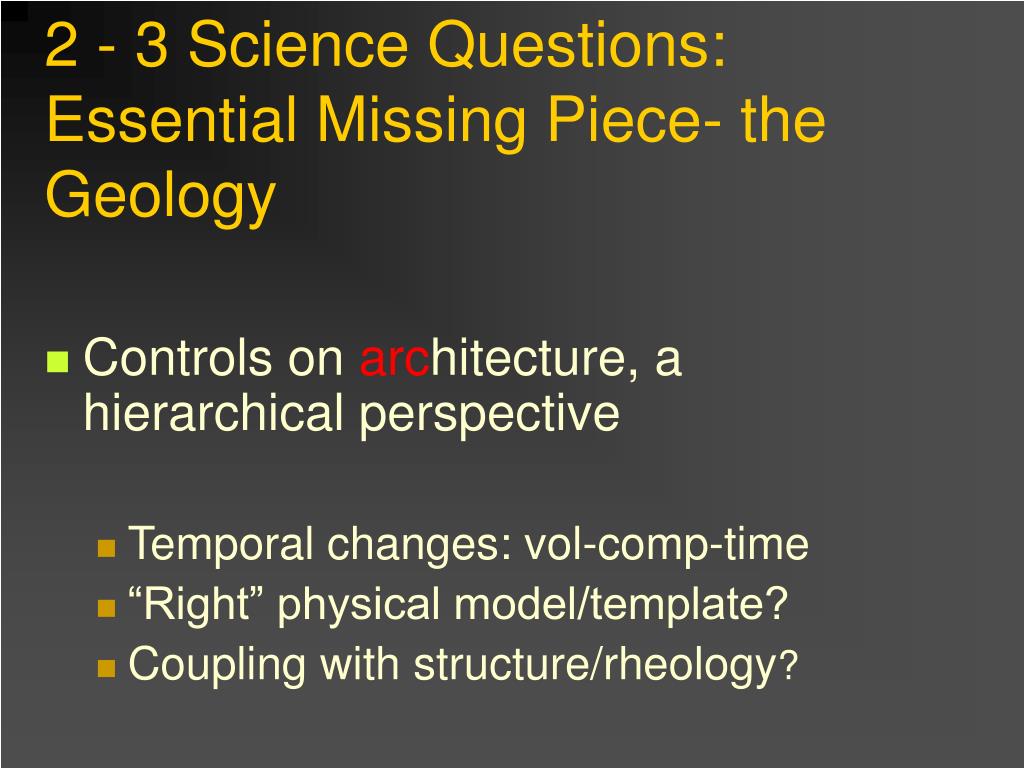 2 - 3 Science Questions: Essential Missing Piece- the Geology

Controls on architecture, a hierarchical perspective

Temporal changes: vol-comp-time
“Right” physical model/template?
Coupling with structure/rheology?